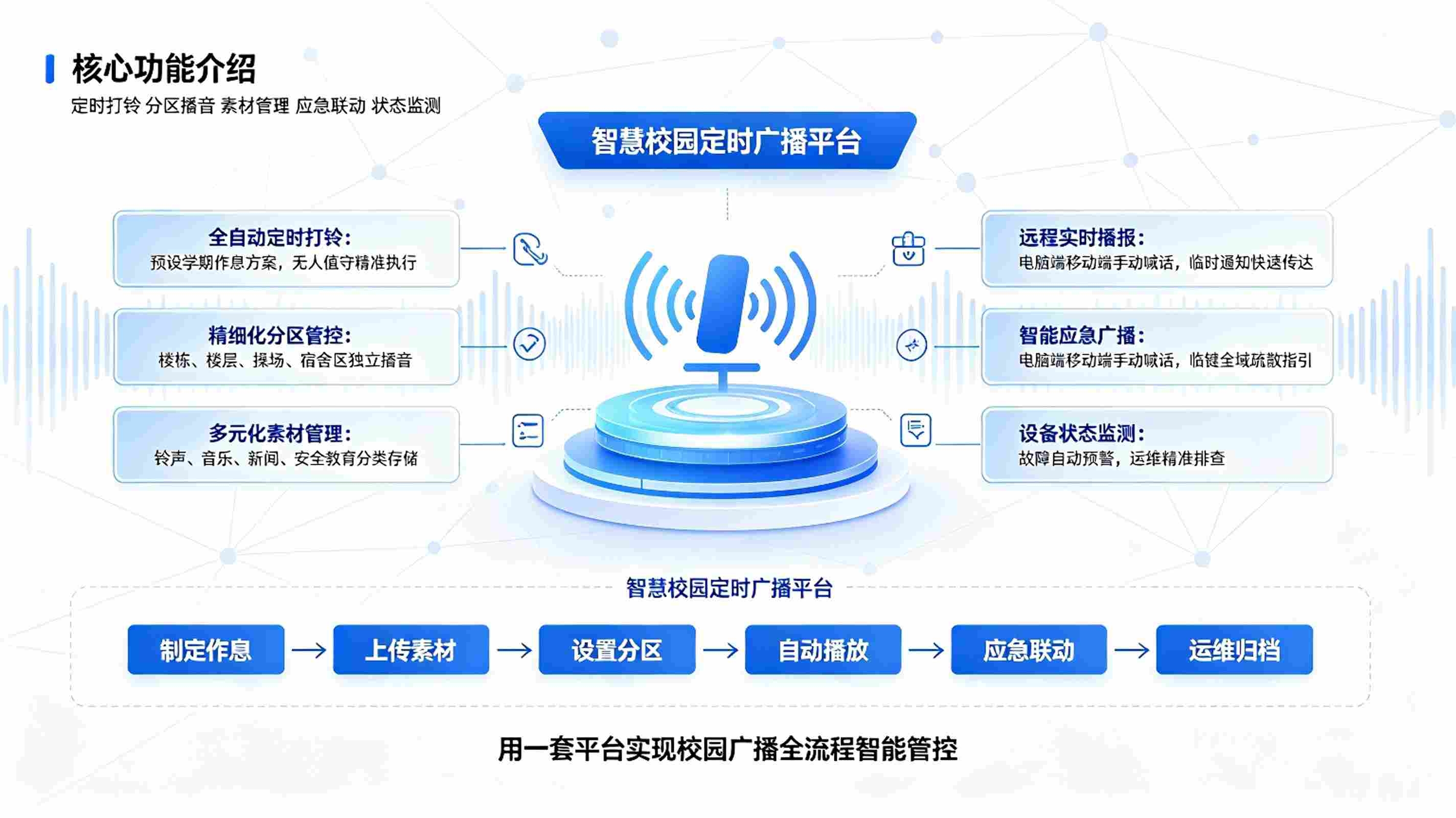 核心功能介绍

定时打铃 分区播音 素材管理 应急联动 状态监测

智慧校园定时广播平台

全自动定时打铃：
预设学期作息方案，无人值守精准执行

精细化分区管控：
楼栋、楼层、操场、宿舍区独立播音

多元化素材管理：
铃声、音乐、新闻、安全教育分类存储

远程实时播报：
电脑端移动端手动喊话，临时通知快速传达

智能应急广播：
电脑端移动端手动喊话，临键全域疏散指引

设备状态监测：
故障自动预警，运维精准排查

智慧校园定时广播平台

制定作息 → 上传素材 → 设置分区 → 自动播放 → 应急联动 → 运维归档

用一套平台实现校园广播全流程智能管控